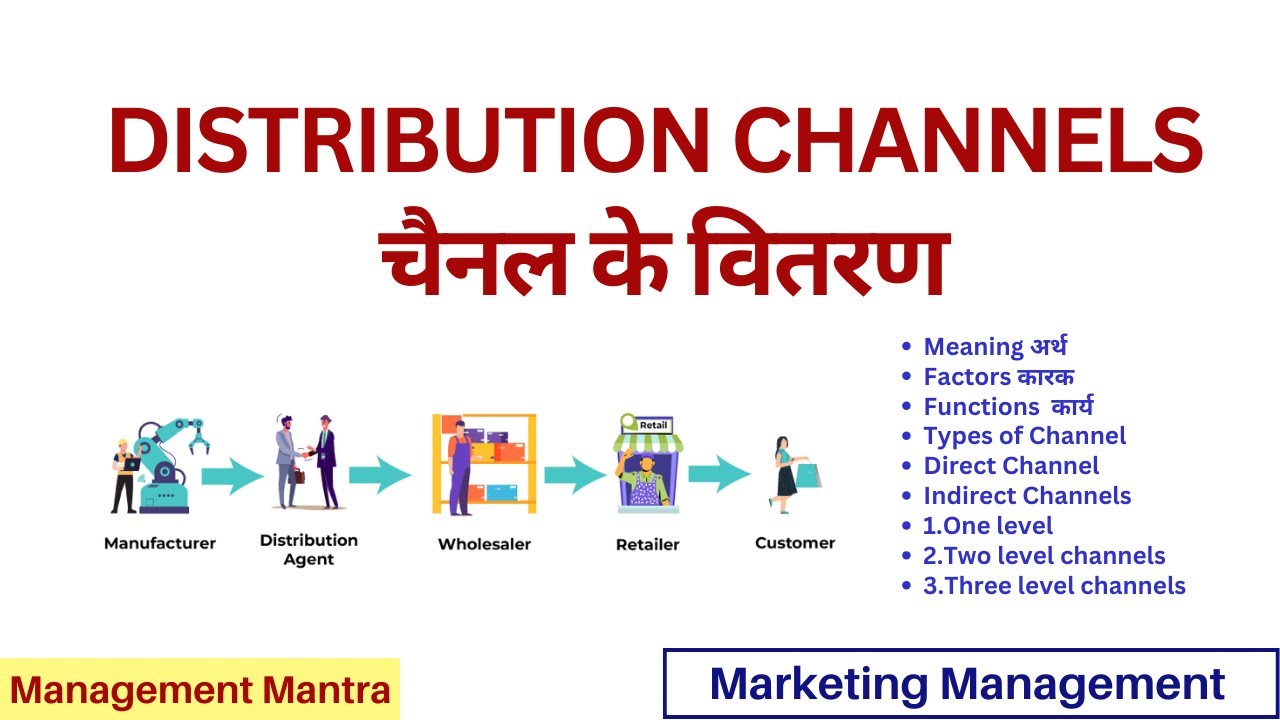 DISTRIBUTION CHANNELS
चैनल के वितरण

Retail

Manufacturer
Distribution Agent
Wholesaler
Retailer
Customer

• Meaning अर्थ
• Factors कारक
• Functions कार्य
• Types of Channel
• Direct Channel
• Indirect Channels
• 1.One level
• 2.Two level channels
• 3.Three level channels

Management Mantra

Marketing Management